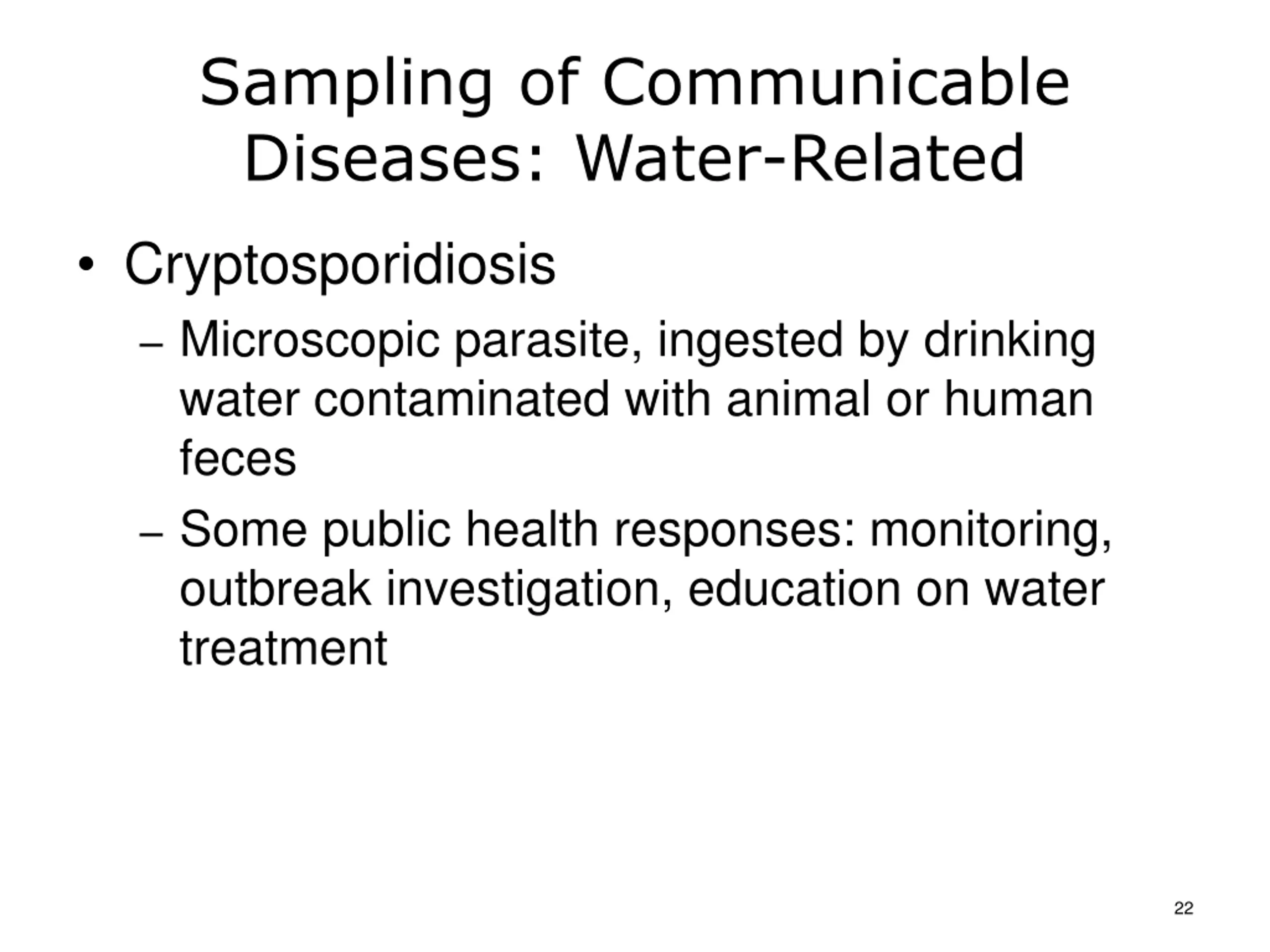 Sampling of Communicable Diseases: Water-Related

• Cryptosporidiosis

– Microscopic parasite, ingested by drinking water contaminated with animal or human feces

– Some public health responses: monitoring, outbreak investigation, education on water treatment

22